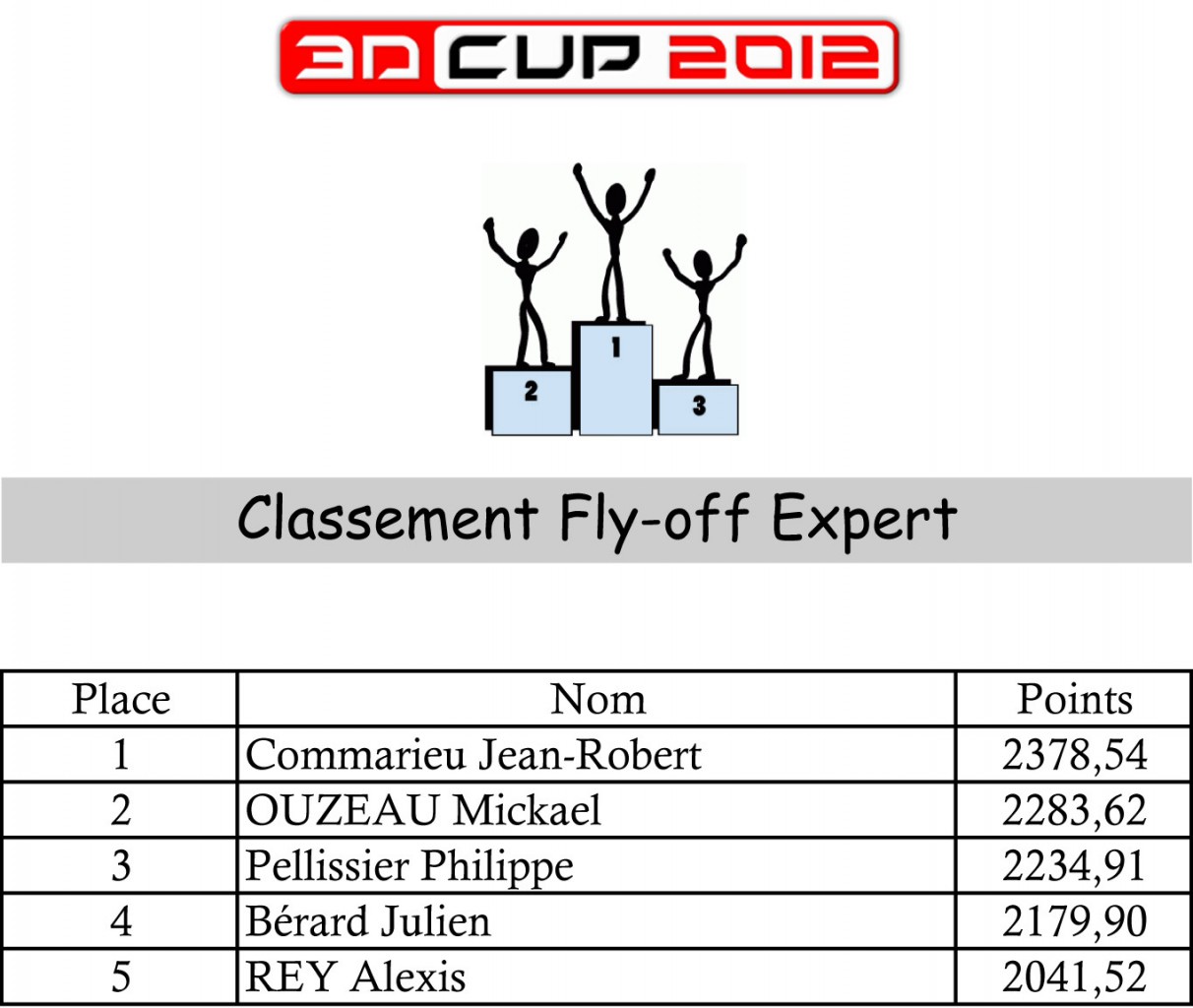 3D CUP 2012

2 1 3

Classement Fly-off Expert

| Place | Nom | Points |
|---|---|---|
| 1 | Commarieu Jean-Robert | 2378,54 |
| 2 | OUZEAU Mickael | 2283,62 |
| 3 | Pellissier Philippe | 2234,91 |
| 4 | Bérard Julien | 2179,90 |
| 5 | REY Alexis | 2041,52 |